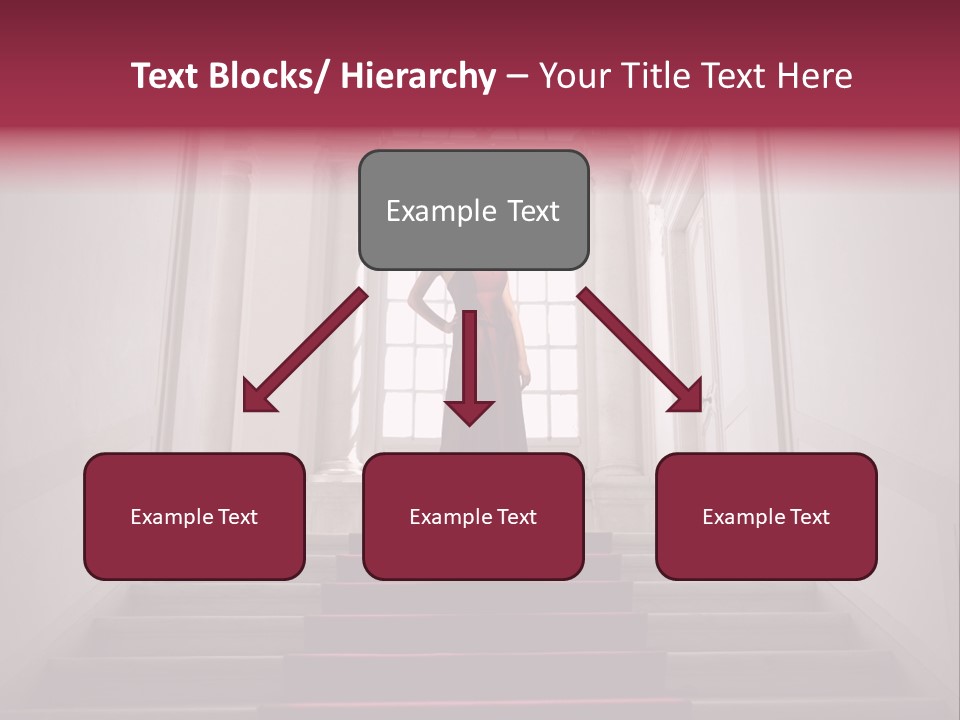 Text Blocks/ Hierarchy – Your Title Text Here

Example Text

Example Text

Example Text

Example Text